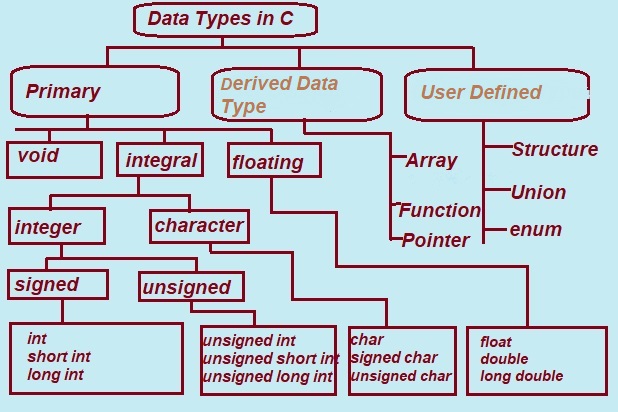 Data Types in C

Primary

Derived Data Type

User Defined

void

integral

floating

Array

Function

Pointer

Structure

Union

enum

integer

character

signed

unsigned

int
short int
long int

unsigned int
unsigned short int
unsigned long int

char
signed char
unsigned char

float
double
long double